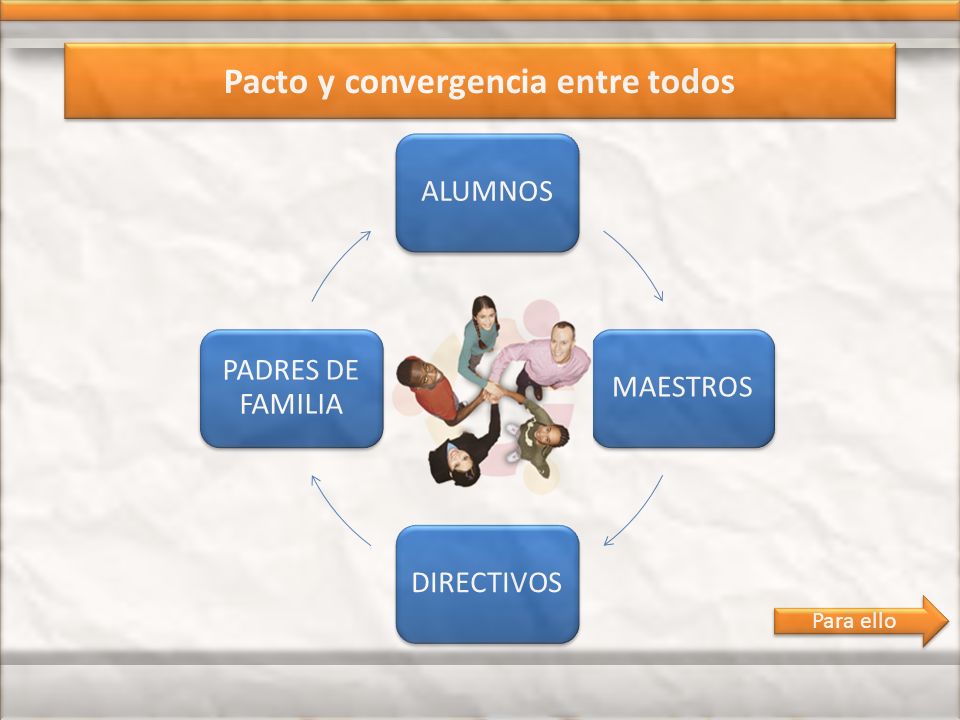 Pacto y convergencia entre todos

ALUMNOS

MAESTROS

DIRECTIVOS

PADRES DE FAMILIA

Para ello